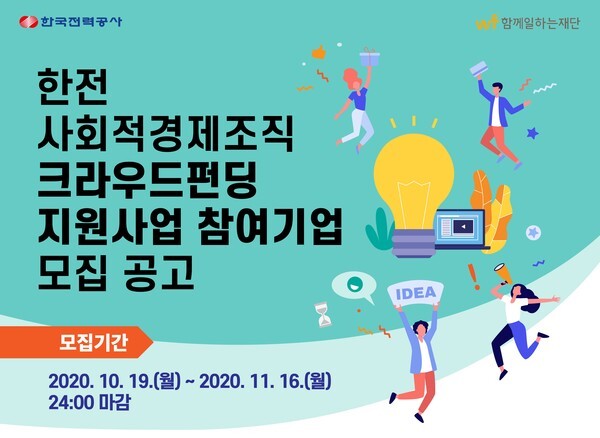 한국전력공사

함께일하는재단

한전
사회적경제조직
크라우드펀딩
지원사업 참여기업
모집 공고

IDEA

모집기간

2020. 10. 19.(월) ~ 2020. 11. 16.(월)
24:00 마감